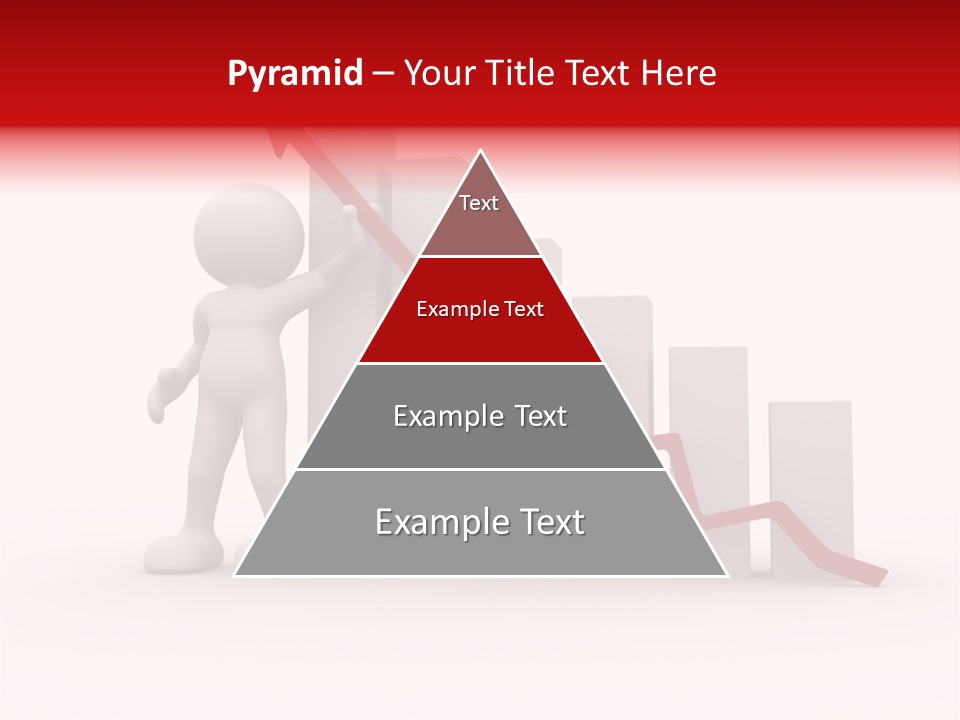 Pyramid – Your Title Text Here

Text

Example Text

Example Text

Example Text